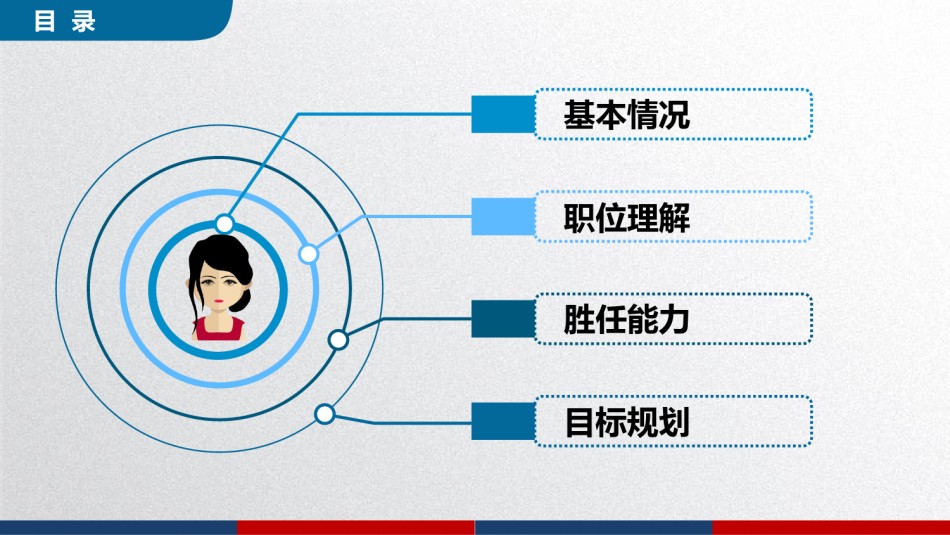 目 录

基本情况

职位理解

胜任能力

目标规划